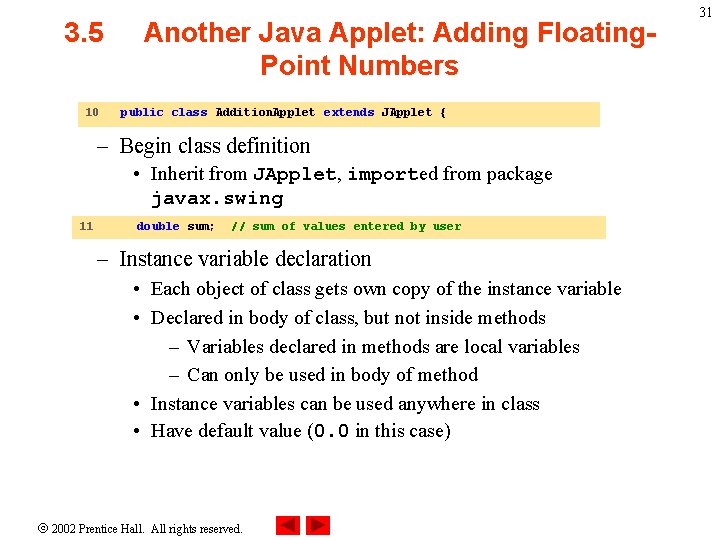 31

3.5 Another Java Applet: Adding Floating-Point Numbers

10 public class AdditionApplet extends JApplet {

– Begin class definition
• Inherit from JApplet, imported from package javax.swing

11 double sum; // sum of values entered by user

– Instance variable declaration
• Each object of class gets own copy of the instance variable
• Declared in body of class, but not inside methods
– Variables declared in methods are local variables
– Can only be used in body of method
• Instance variables can be used anywhere in class
• Have default value (0.0 in this case)

© 2002 Prentice Hall. All rights reserved.